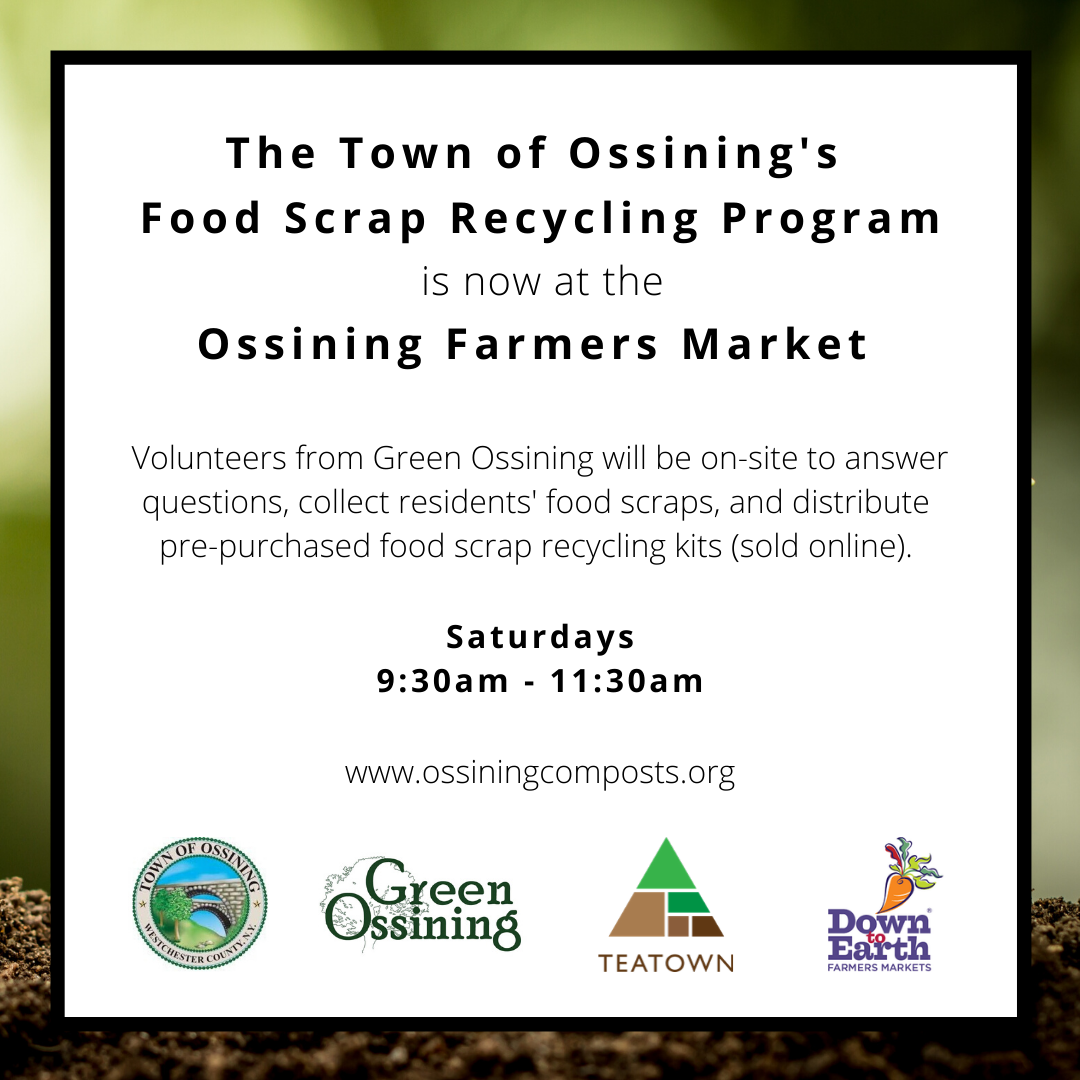 The Town of Ossining's
Food Scrap Recycling Program
is now at the
Ossining Farmers Market

Volunteers from Green Ossining will be on-site to answer questions, collect residents' food scraps, and distribute pre-purchased food scrap recycling kits (sold online).

Saturdays
9:30am - 11:30am

www.ossiningcomposts.org

TOWN OF OSSINING
WESTCHESTER COUNTY, N.Y.

Green Ossining

TEATOWN

Down to Earth
FARMERS MARKETS